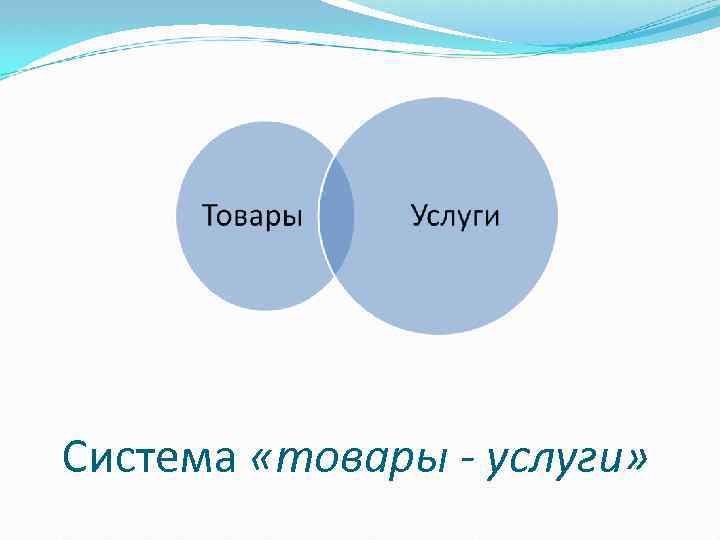 Товары

Услуги

Система «товары - услуги»